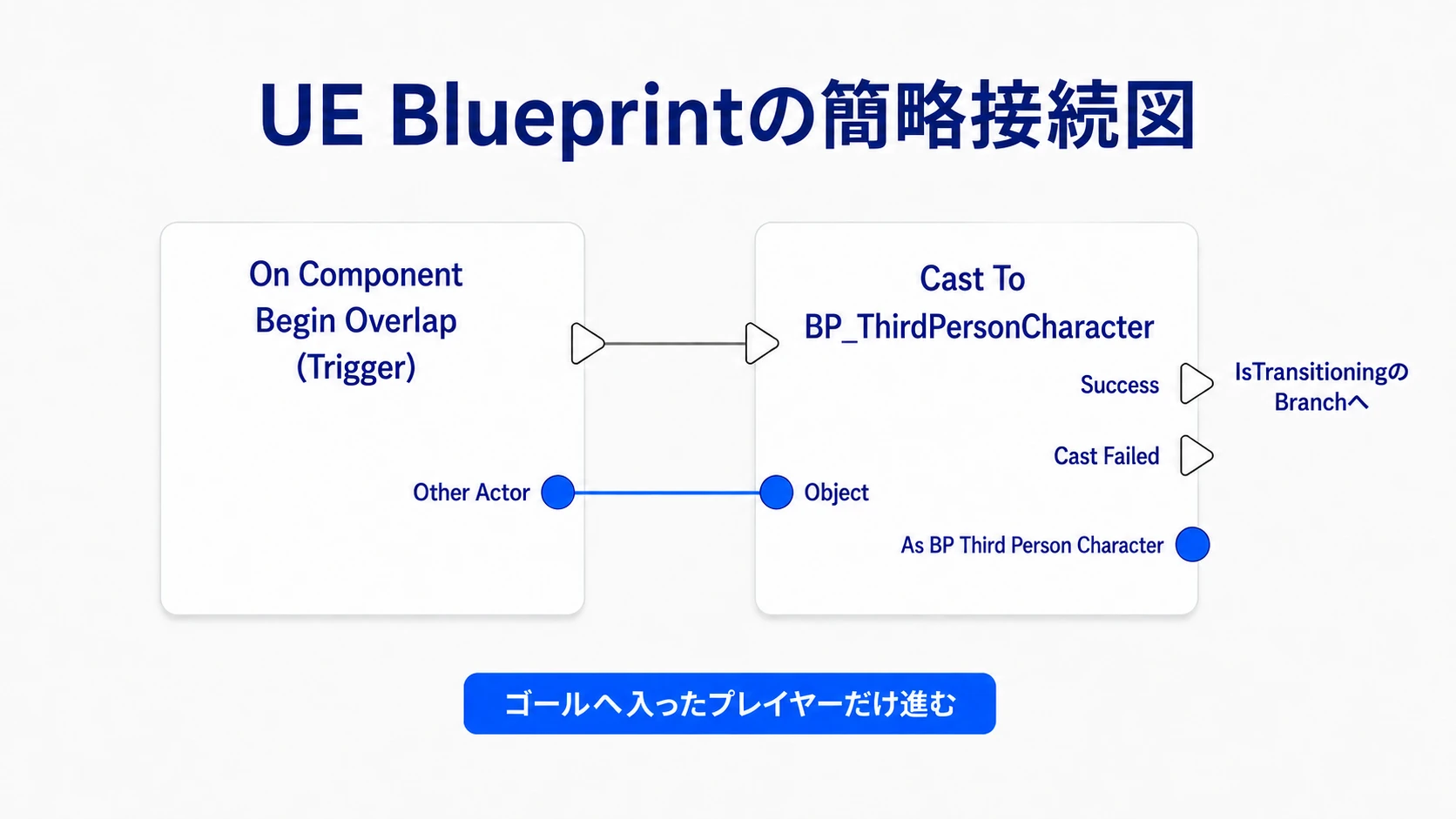 UE Blueprintの簡略接続図

On Component Begin Overlap (Trigger)

Other Actor

Cast To BP_ThirdPersonCharacter

Success

IsTransitioningの Branchへ

Cast Failed

Object

As BP Third Person Character

ゴールへ入ったプレイヤーだけ進む